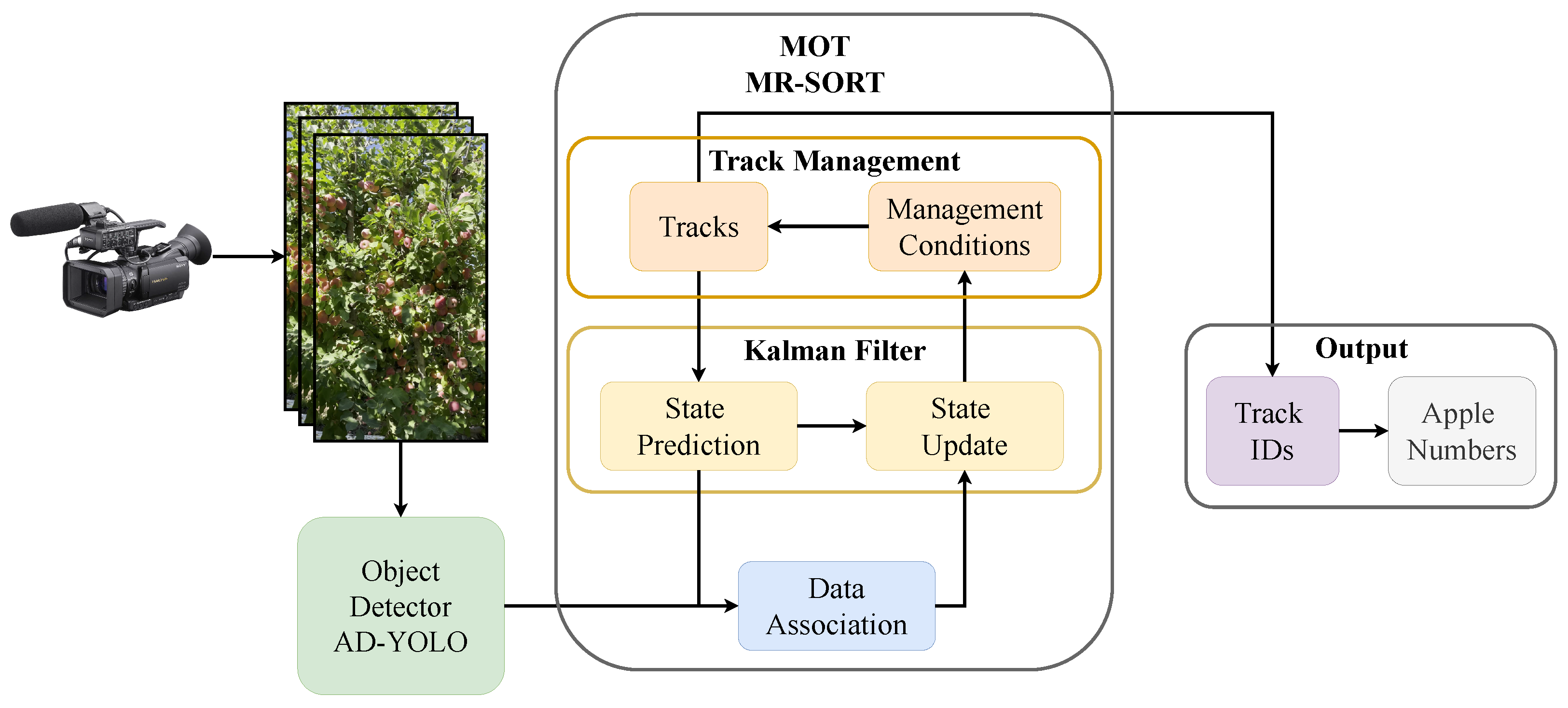 MOT
MR-SORT

Track Management

Tracks

Management Conditions

Kalman Filter

State Prediction

State Update

Data Association

Object Detector AD-YOLO

Output

Track IDs

Apple Numbers